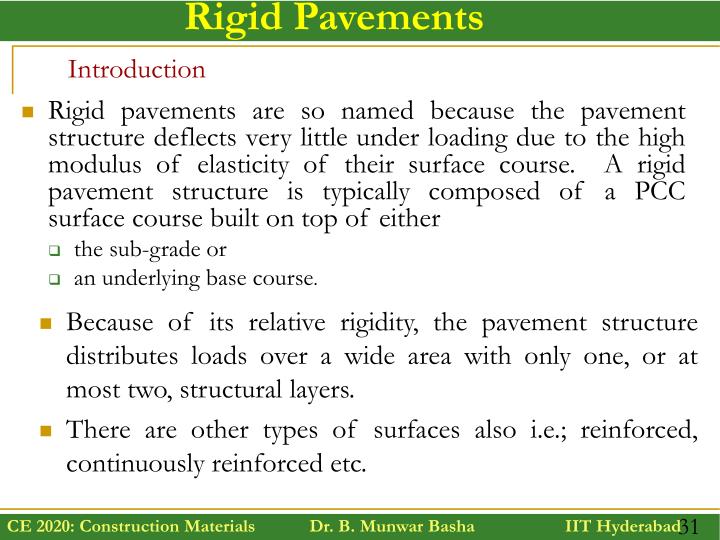 Rigid Pavements

Introduction

Rigid pavements are so named because the pavement structure deflects very little under loading due to the high modulus of elasticity of their surface course. A rigid pavement structure is typically composed of a PCC surface course built on top of either

the sub-grade or

an underlying base course.

Because of its relative rigidity, the pavement structure distributes loads over a wide area with only one, or at most two, structural layers.

There are other types of surfaces also i.e.; reinforced, continuously reinforced etc.

CE 2020: Construction Materials Dr. B. Munwar Basha IIT Hyderabad 31